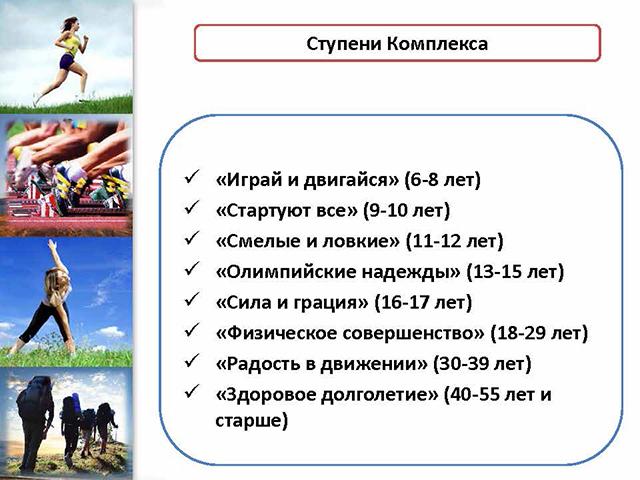 Ступени Комплекса

✓ «Играй и двигайся» (6-8 лет)
✓ «Стартуют все» (9-10 лет)
✓ «Смелые и ловкие» (11-12 лет)
✓ «Олимпийские надежды» (13-15 лет)
✓ «Сила и грация» (16-17 лет)
✓ «Физическое совершенство» (18-29 лет)
✓ «Радость в движении» (30-39 лет)
✓ «Здоровое долголетие» (40-55 лет и старше)